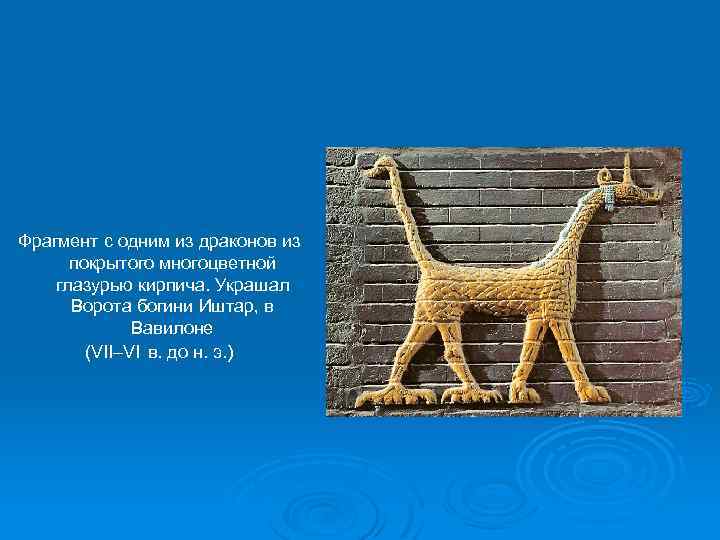 Фрагмент с одним из драконов из покрытого многоцветной глазурью кирпича. Украшал Ворота богини Иштар, в Вавилоне
(VII–VI в. до н. э.)